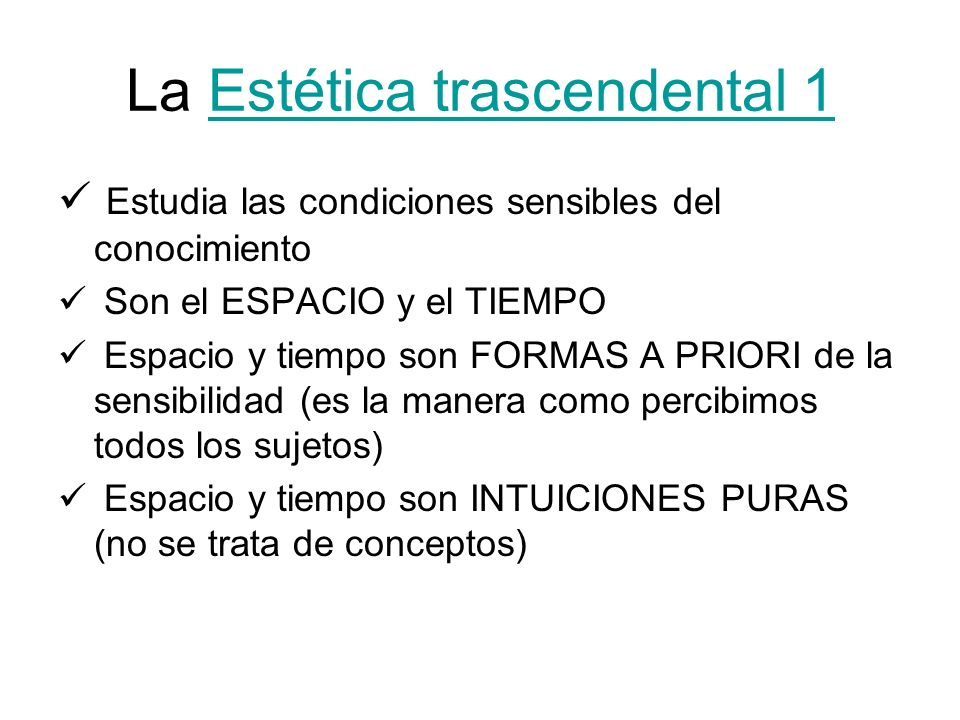 La Estética trascendental 1

✓ Estudia las condiciones sensibles del conocimiento

✓ Son el ESPACIO y el TIEMPO

✓ Espacio y tiempo son FORMAS A PRIORI de la sensibilidad (es la manera como percibimos todos los sujetos)

✓ Espacio y tiempo son INTUICIONES PURAS (no se trata de conceptos)